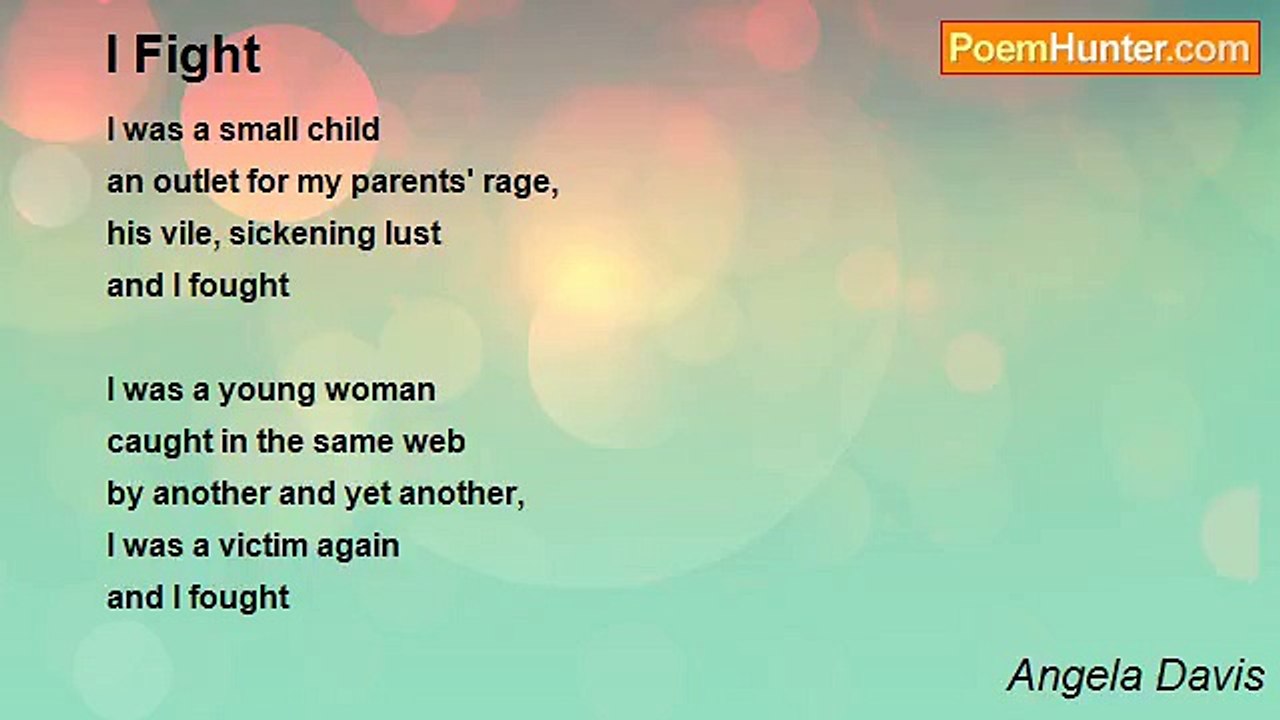 I Fight

PoemHunter.com

I was a small child
an outlet for my parents' rage,
his vile, sickening lust
and I fought

I was a young woman
caught in the same web
by another and yet another,
I was a victim again
and I fought

Angela Davis